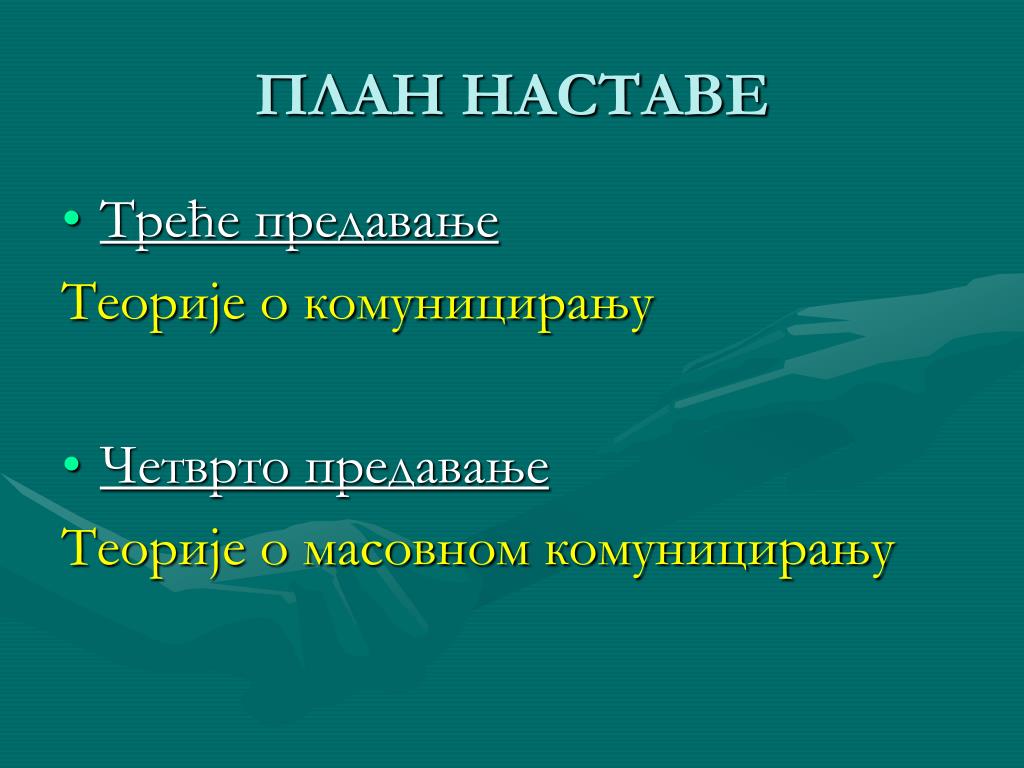 ПЛАН НАСТАВЕ

• Треће предавање

Теорије о комуницирању

• Четврто предавање

Теорије о масовном комуницирању